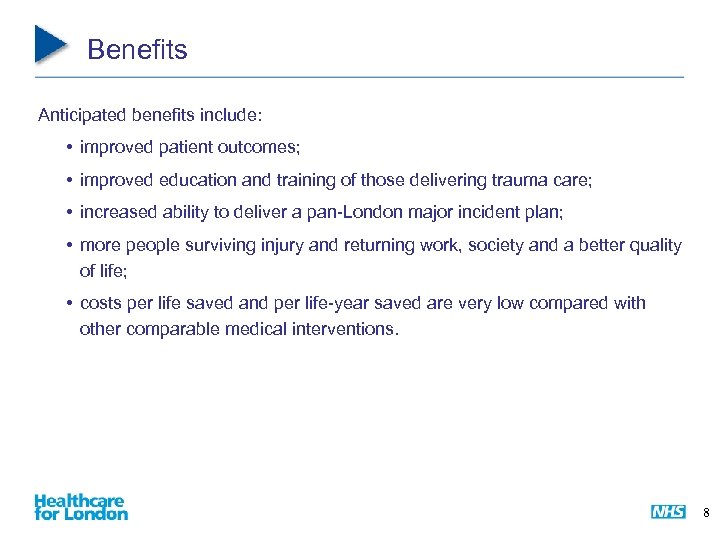 Benefits

Anticipated benefits include:

• improved patient outcomes;

• improved education and training of those delivering trauma care;

• increased ability to deliver a pan-London major incident plan;

• more people surviving injury and returning work, society and a better quality of life;

• costs per life saved and per life-year saved are very low compared with other comparable medical interventions.

Healthcare for London

NHS

8